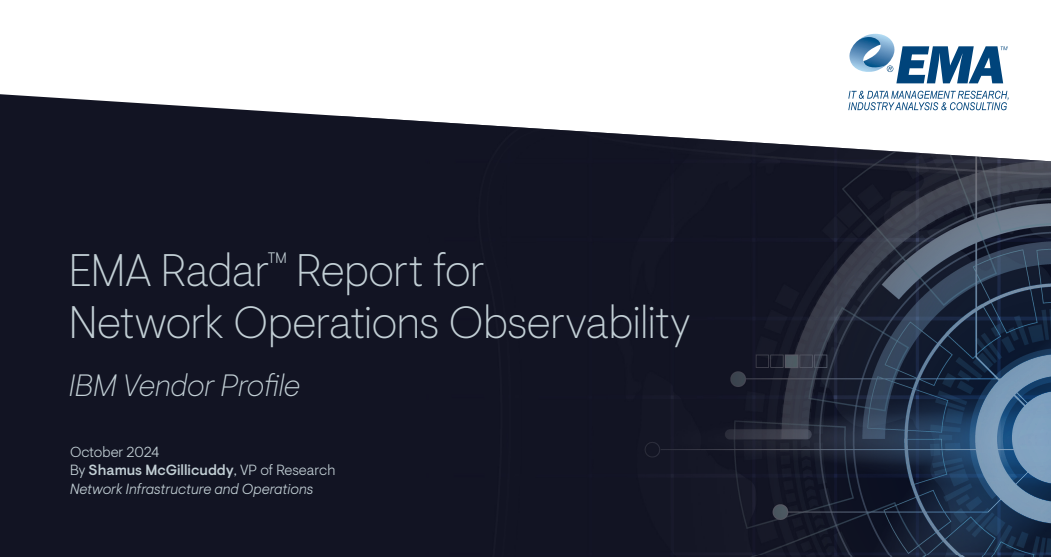 EMA™

IT & DATA MANAGEMENT RESEARCH, INDUSTRY ANALYSIS & CONSULTING

EMA Radar™ Report for Network Operations Observability

IBM Vendor Profile

October 2024
By Shamus McGillicuddy, VP of Research
Network Infrastructure and Operations